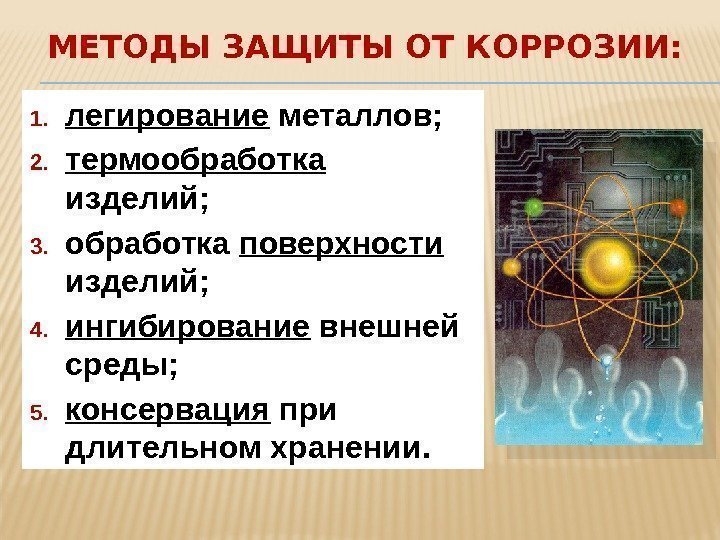 МЕТОДЫ ЗАЩИТЫ ОТ КОРРОЗИИ:

1. легирование металлов;
2. термообработка изделий;
3. обработка поверхности изделий;
4. ингибирование внешней среды;
5. консервация при длительном хранении.